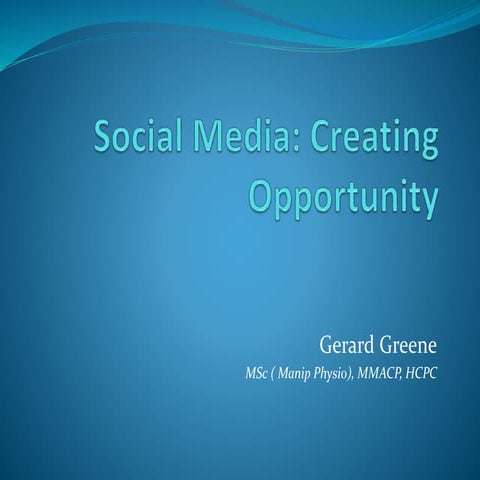 Social Media: Creating Opportunity

Gerard Greene

MSc ( Manip Physio), MMACP, HCPC